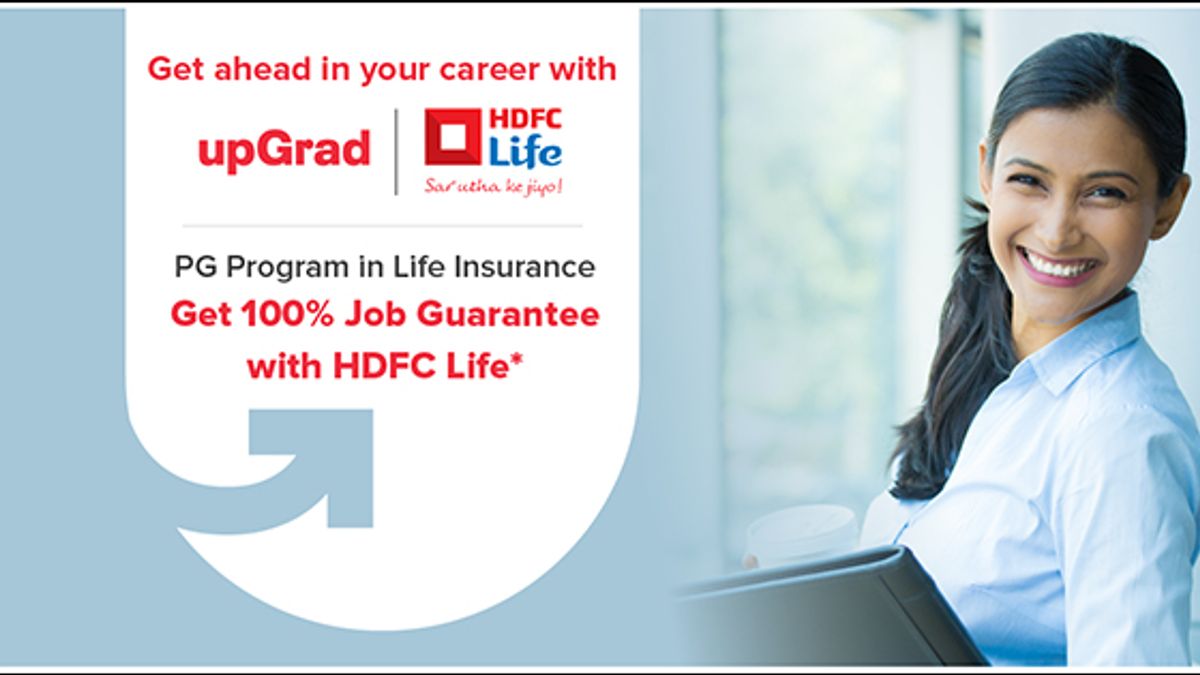 Get ahead in your career with

upGrad

HDFC Life

Sar utha ke jiyo!

PG Program in Life Insurance

Get 100% Job Guarantee with HDFC Life*